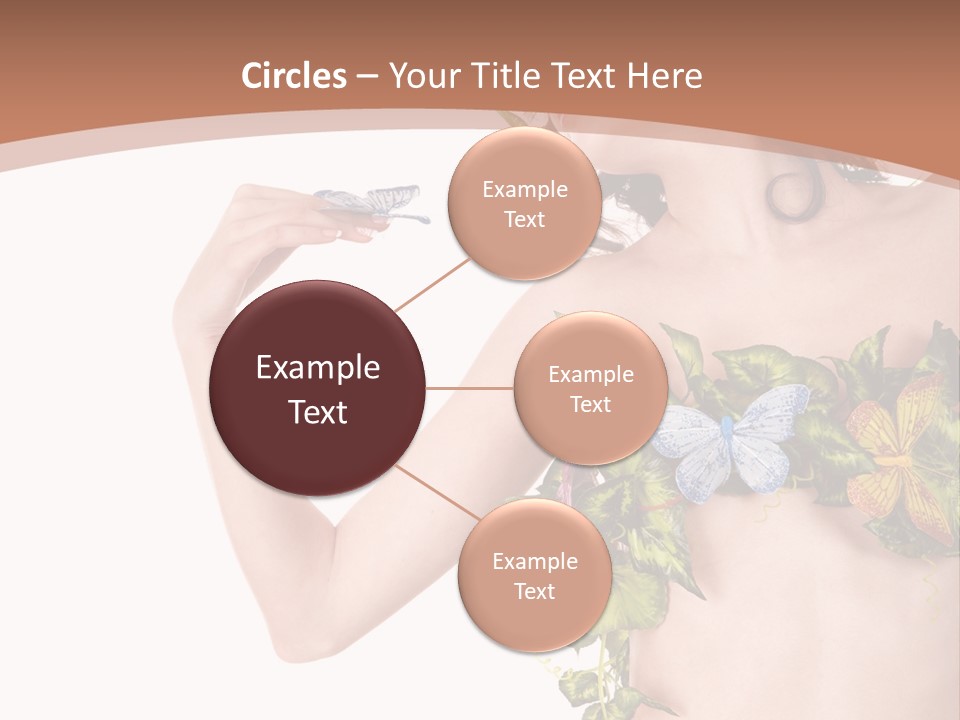 Circles – Your Title Text Here

Example Text

Example Text

Example Text

Example Text